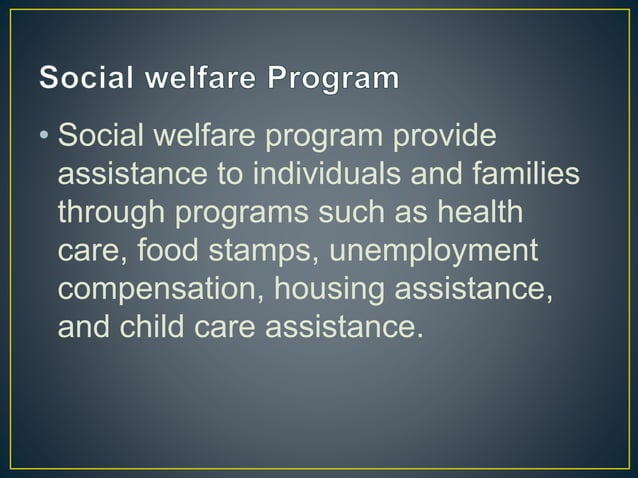 Social welfare Program

• Social welfare program provide assistance to individuals and families through programs such as health care, food stamps, unemployment compensation, housing assistance, and child care assistance.